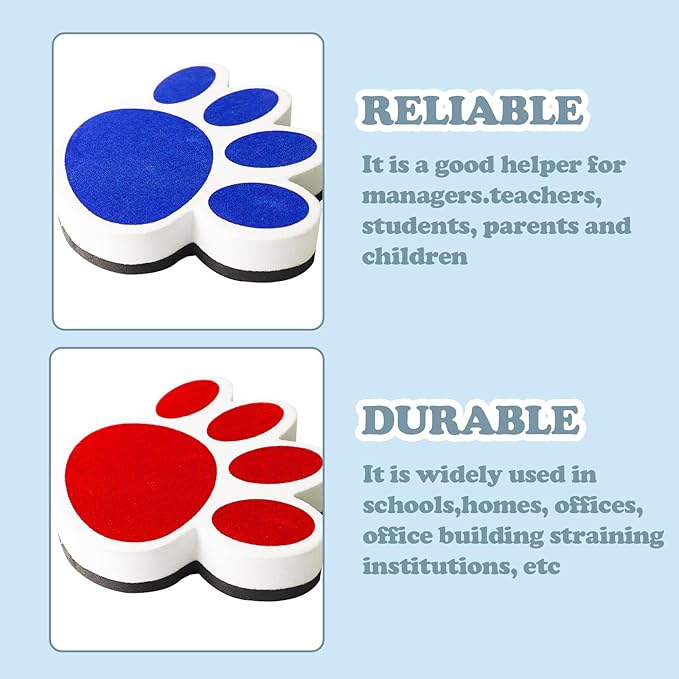 RELIABLE

It is a good helper for managers.teachers, students, parents and children

DURABLE

It is widely used in schools,homes, offices, office building straining institutions, etc